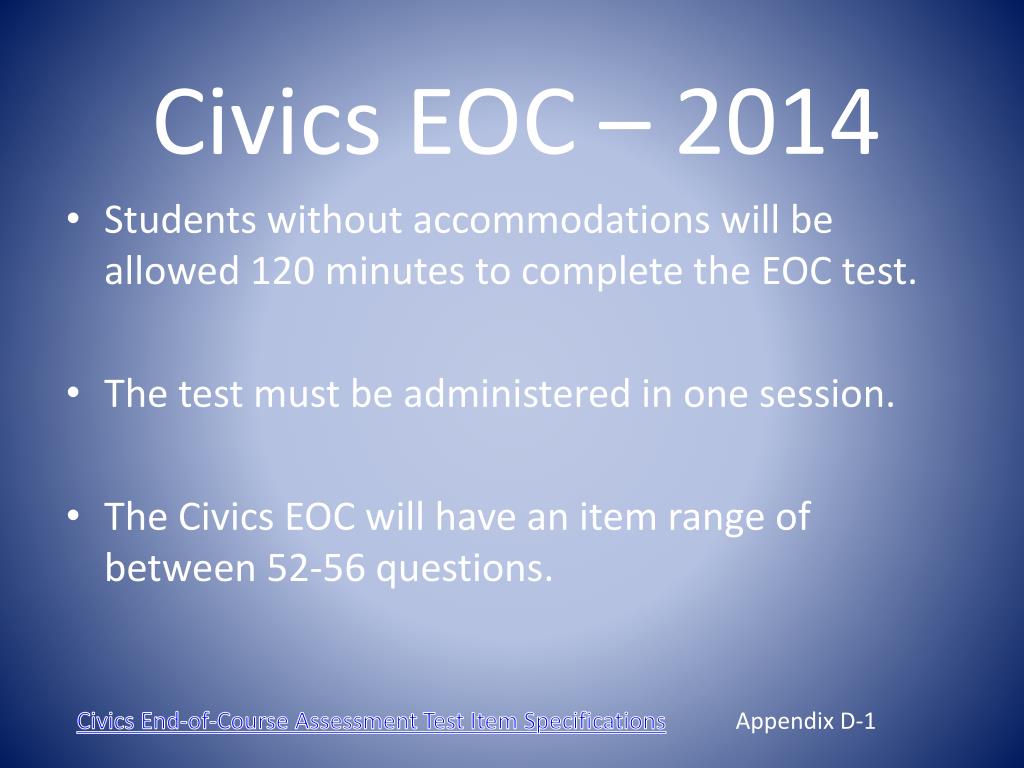 Civics EOC – 2014

• Students without accommodations will be allowed 120 minutes to complete the EOC test.

• The test must be administered in one session.

• The Civics EOC will have an item range of between 52-56 questions.

Civics End-of-Course Assessment Test Item Specifications Appendix D-1